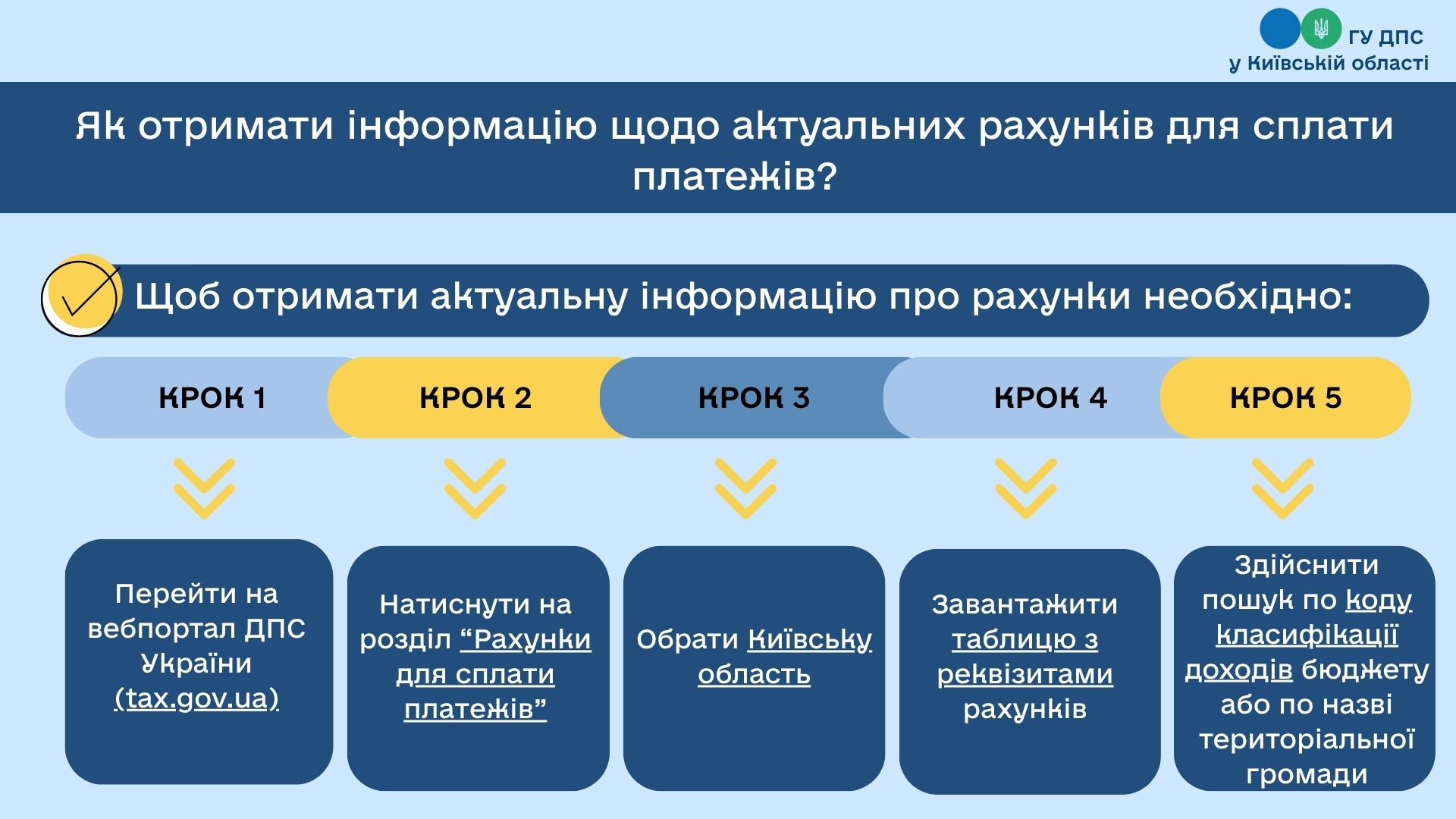 ГУ ДПС
у Київській області

Як отримати інформацію щодо актуальних рахунків для сплати платежів?

Щоб отримати актуальну інформацію про рахунки необхідно:

КРОК 1

КРОК 2

КРОК 3

КРОК 4

КРОК 5

Перейти на вебпортал ДПС України (tax.gov.ua)

Натиснути на розділ “Рахунки для сплати платежів”

Обрати Київську область

Завантажити таблицю з реквізитами рахунків

Здійснити пошук по коду класифікації доходів бюджету або по назві територіальної громади